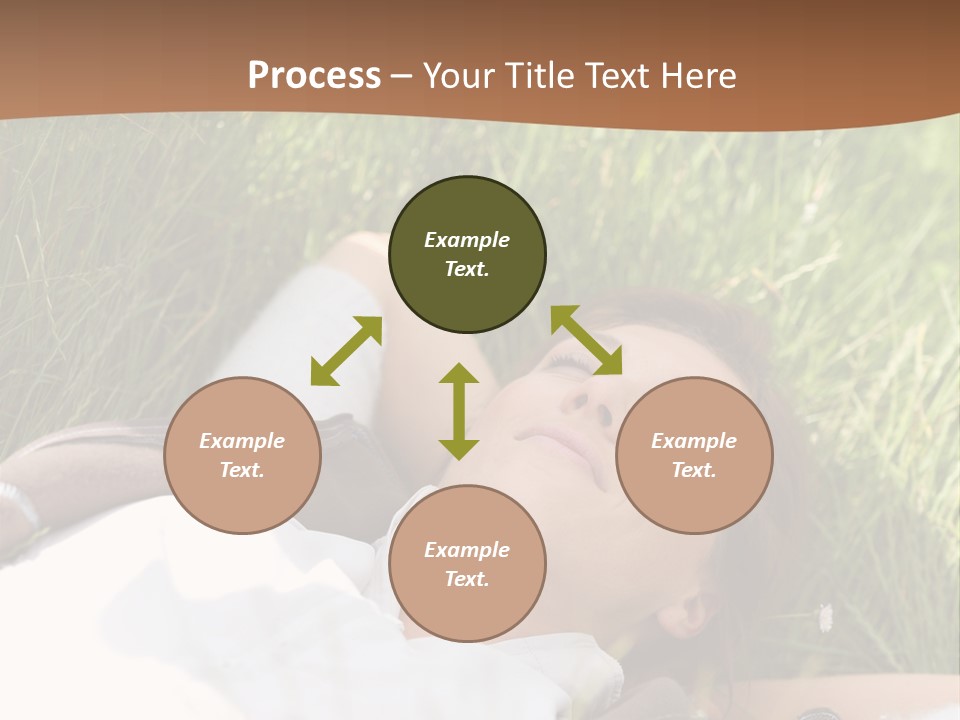 Process – Your Title Text Here

Example Text.

Example Text.

Example Text.

Example Text.